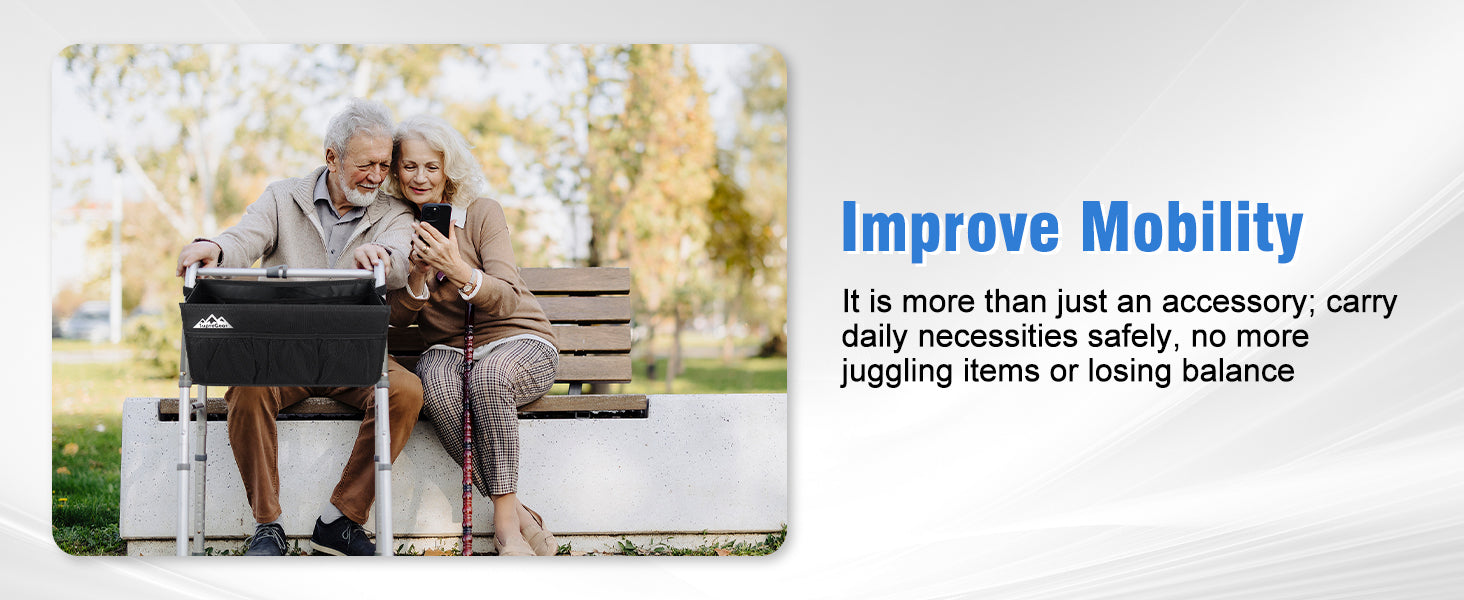 SupreGear

Improve Mobility

It is more than just an accessory; carry daily necessities safely, no more juggling items or losing balance